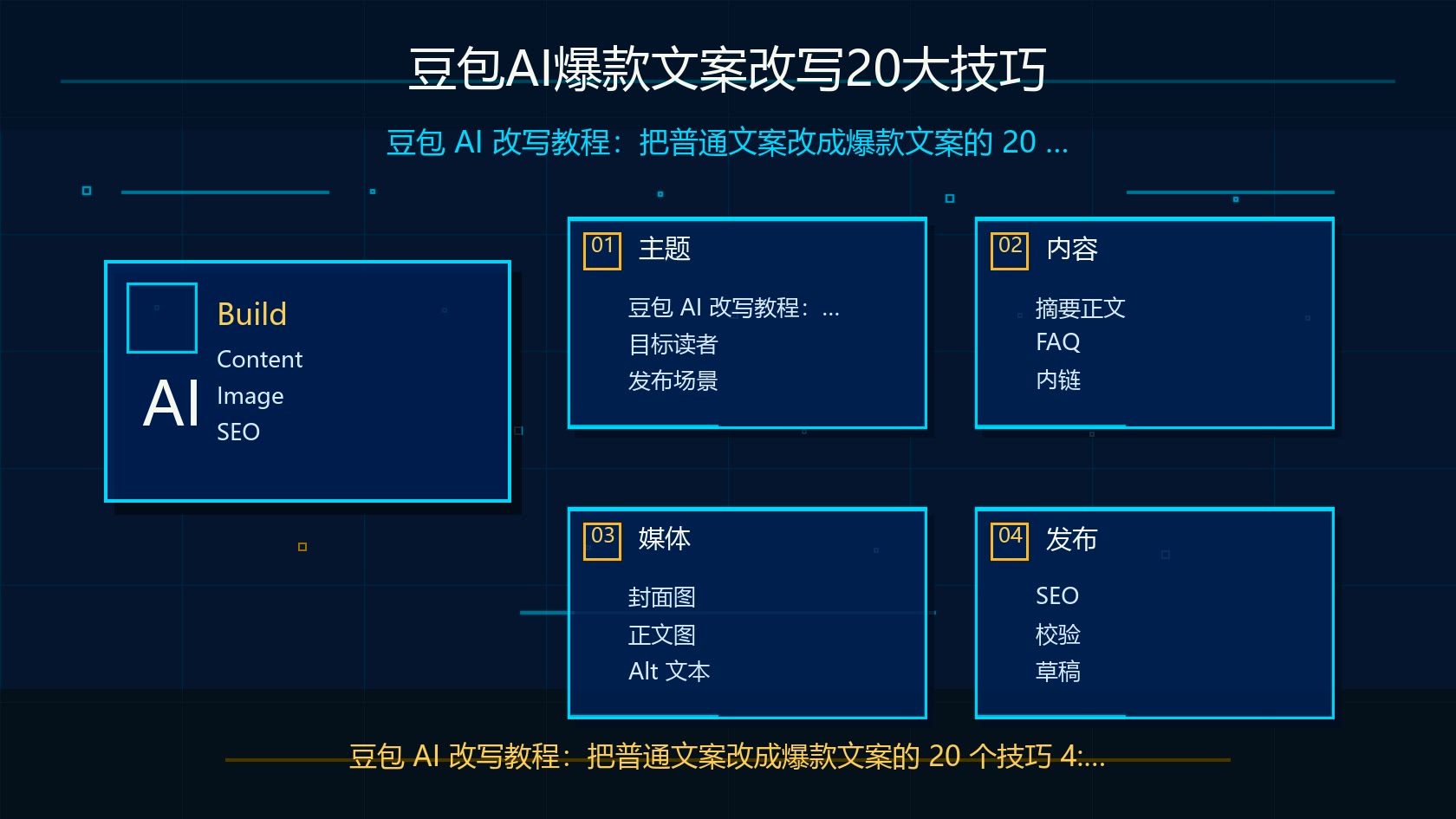 豆包AI爆款文案改写20大技巧

豆包 AI 改写教程：把普通文案改成爆款文案的 20 ...

AI

Build
Content
Image
SEO

01 主题
豆包 AI 改写教程：...
目标读者
发布场景

02 内容
摘要正文
FAQ
内链

03 媒体
封面图
正文图
Alt 文本

04 发布
SEO
校验
草稿

豆包 AI 改写教程：把普通文案改成爆款文案的 20 个技巧 4:...